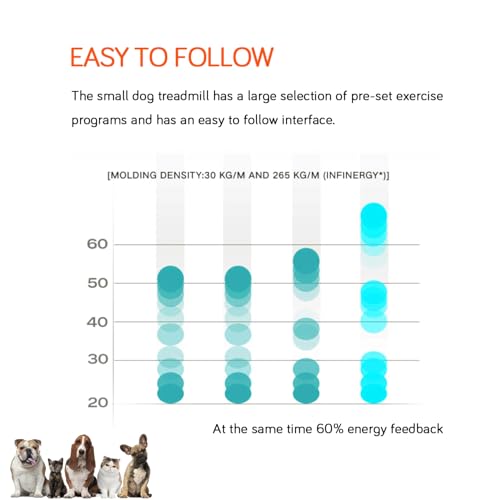 EASY TO FOLLOW

The small dog treadmill has a large selection of pre-set exercise programs and has an easy to follow interface.

[MOLDING DENSITY:30 KG/M AND 265 KG/M (INFINERGY*)]

60
50
40
30
20

At the same time 60% energy feedback